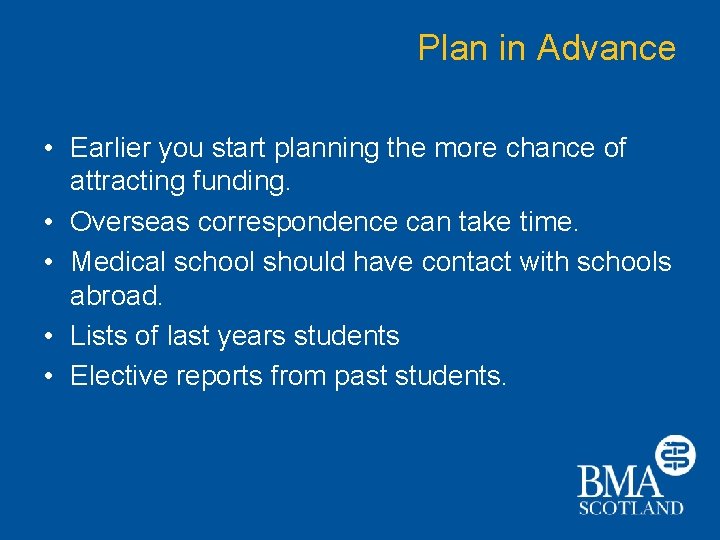 Plan in Advance

• Earlier you start planning the more chance of attracting funding.
• Overseas correspondence can take time.
• Medical school should have contact with schools abroad.
• Lists of last years students
• Elective reports from past students.

BMA
SCOTLAND